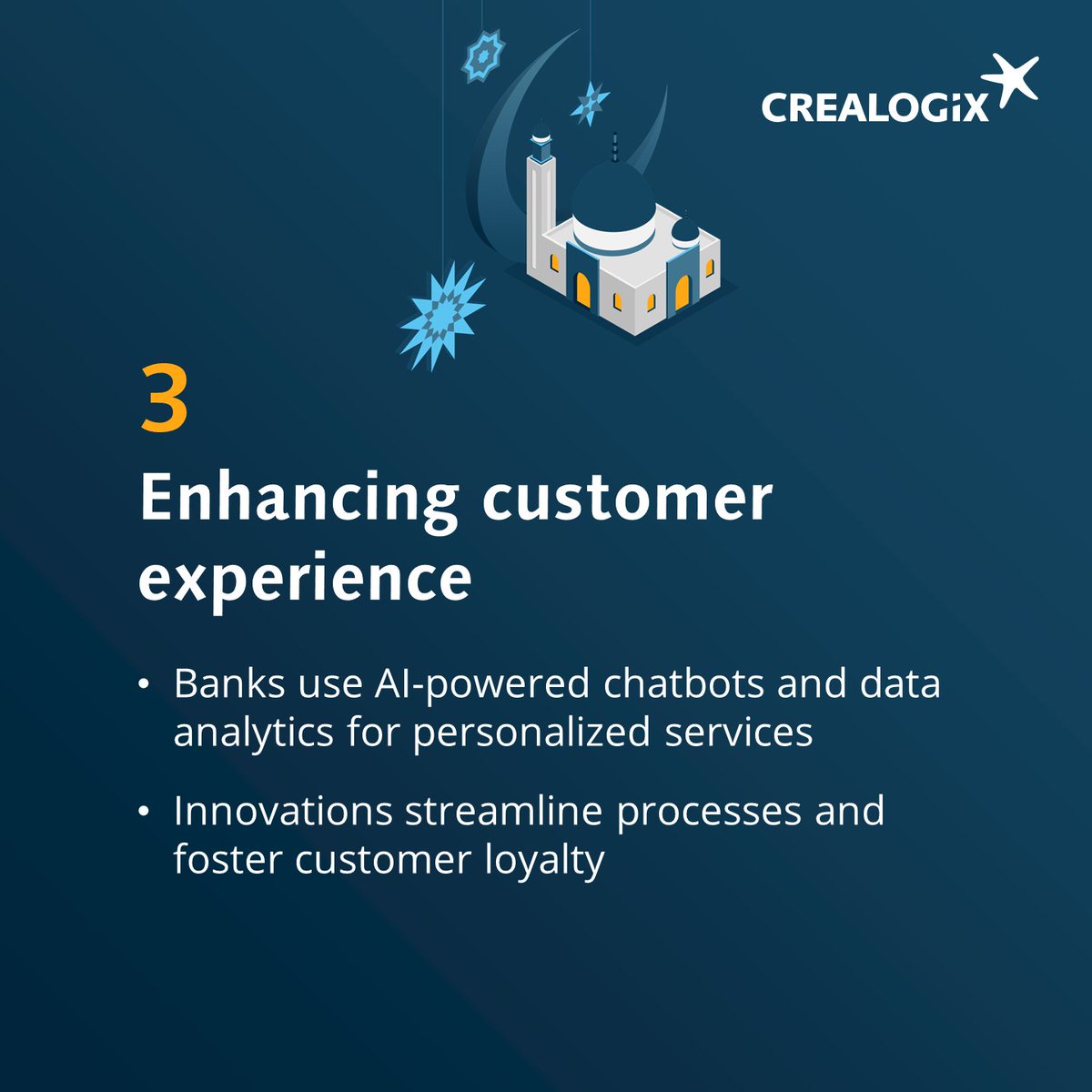 CREALOGIX

3

Enhancing customer experience

• Banks use AI-powered chatbots and data analytics for personalized services

• Innovations streamline processes and foster customer loyalty